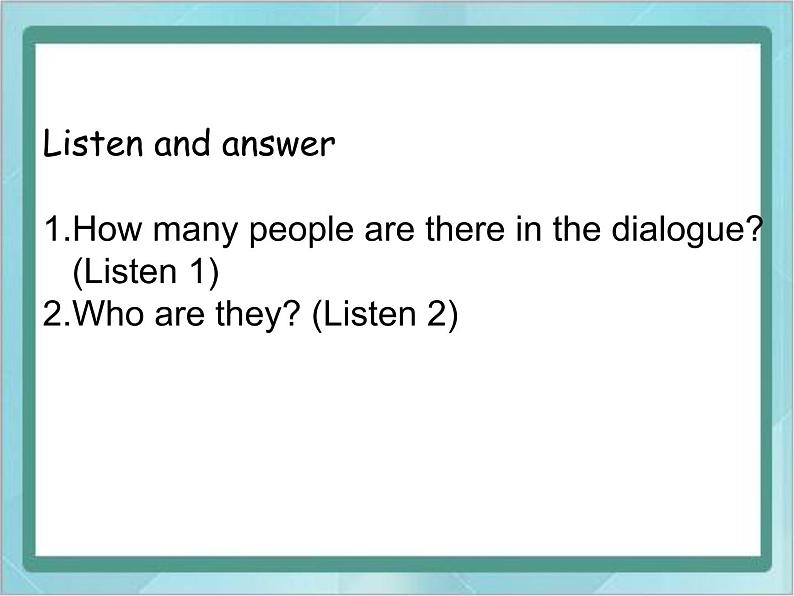 Listen and answer

1.How many people are there in the dialogue? (Listen 1)
2.Who are they? (Listen 2)